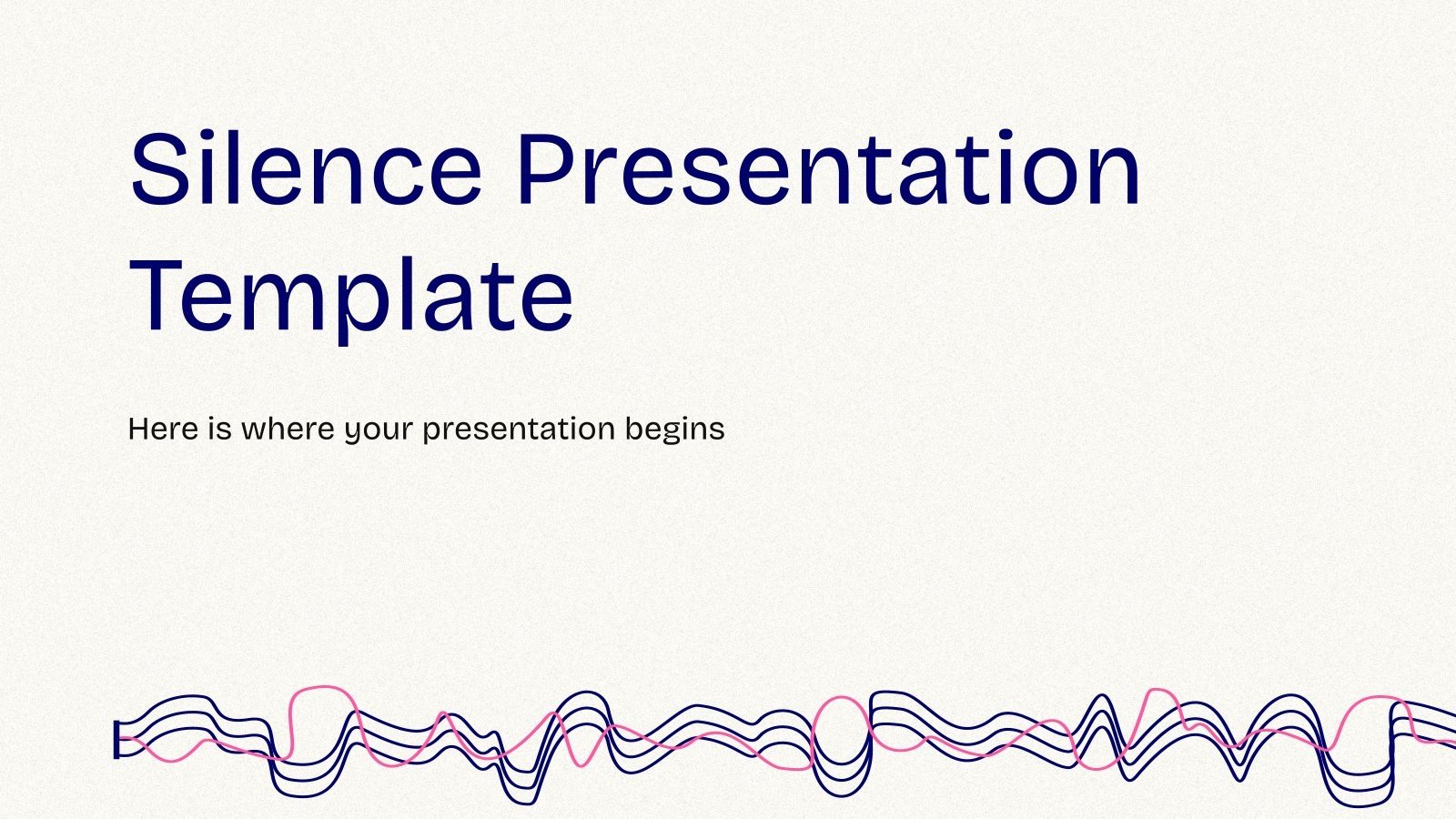 Silence Presentation Template

Here is where your presentation begins